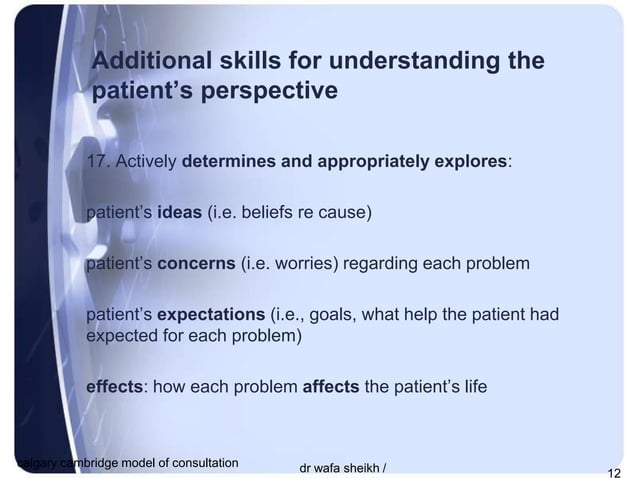 Additional skills for understanding the patient's perspective

17. Actively determines and appropriately explores:

patient's ideas (i.e. beliefs re cause)

patient's concerns (i.e. worries) regarding each problem

patient's expectations (i.e., goals, what help the patient had expected for each problem)

effects: how each problem affects the patient's life

calgary cambridge model of consultation

dr wafa sheikh /

12